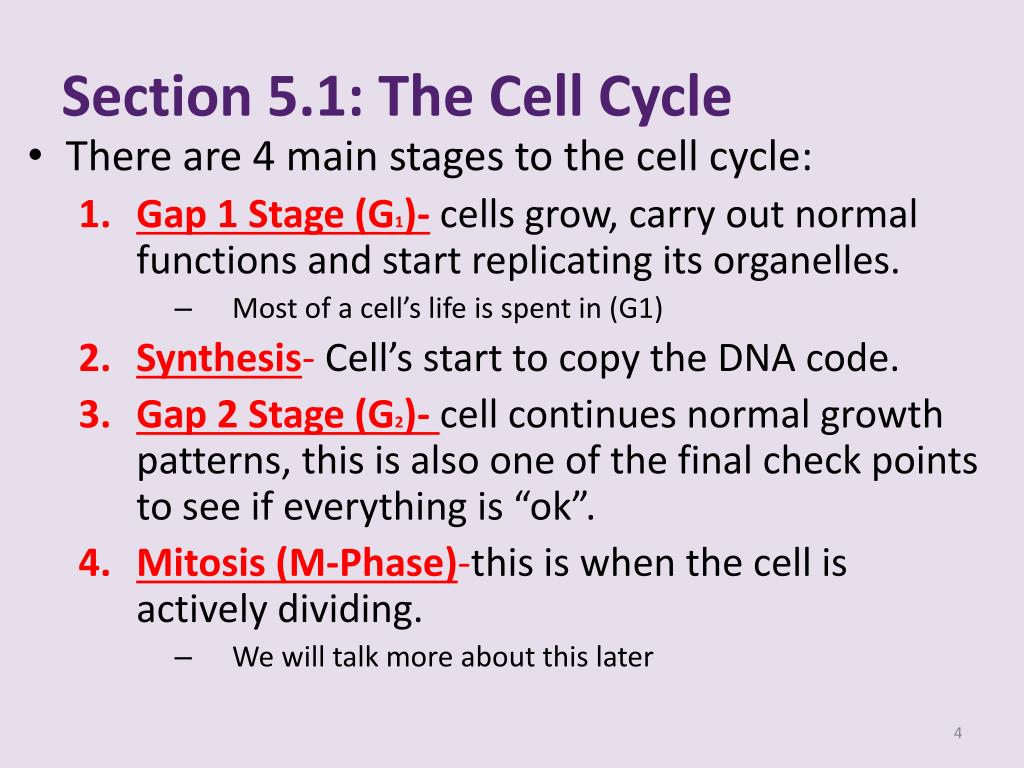 Section 5.1: The Cell Cycle

• There are 4 main stages to the cell cycle:

1. Gap 1 Stage ($G_1$)- cells grow, carry out normal functions and start replicating its organelles.
   – Most of a cell's life is spent in (G1)
2. Synthesis- Cell's start to copy the DNA code.
3. Gap 2 Stage ($G_2$)- cell continues normal growth patterns, this is also one of the final check points to see if everything is "ok".
4. Mitosis (M-Phase)-this is when the cell is actively dividing.
   – We will talk more about this later

4